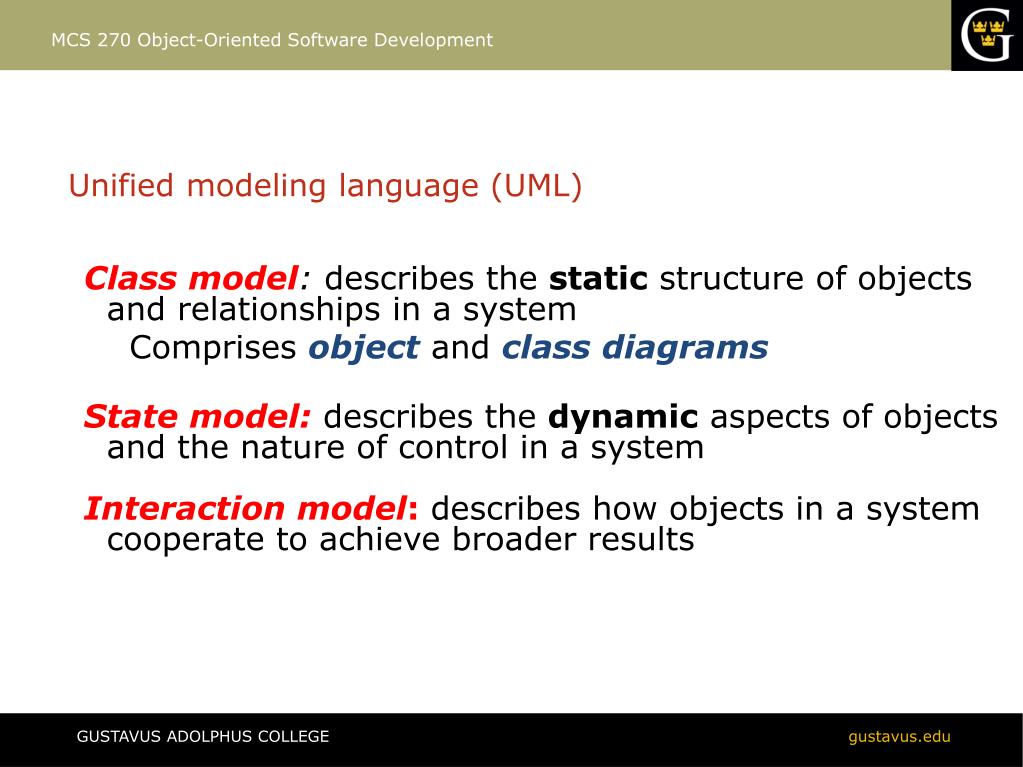 MCS 270 Object-Oriented Software Development

G

Unified modeling language (UML)

Class model: describes the static structure of objects and relationships in a system

Comprises object and class diagrams

State model: describes the dynamic aspects of objects and the nature of control in a system

Interaction model: describes how objects in a system cooperate to achieve broader results

GUSTAVUS ADOLPHUS COLLEGE

gustavus.edu